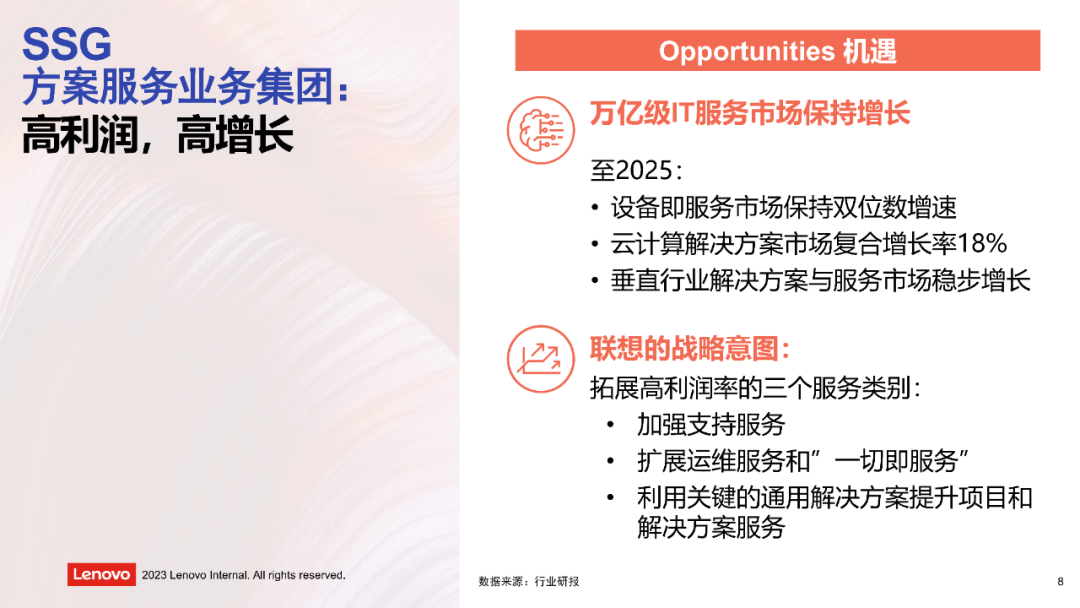 SSG
方案服务业务集团：
高利润，高增长

Opportunities 机遇

万亿级IT服务市场保持增长

至2025：
• 设备即服务市场保持双位数增速
• 云计算解决方案市场复合增长率18%
• 垂直行业解决方案与服务市场稳步增长

联想的战略意图：

拓展高利润率的三个服务类别：
• 加强支持服务
• 扩展运维服务和”一切即服务”
• 利用关键的通用解决方案提升项目和解决方案服务

Lenovo 2023 Lenovo Internal. All rights reserved.

数据来源：行业研报

8